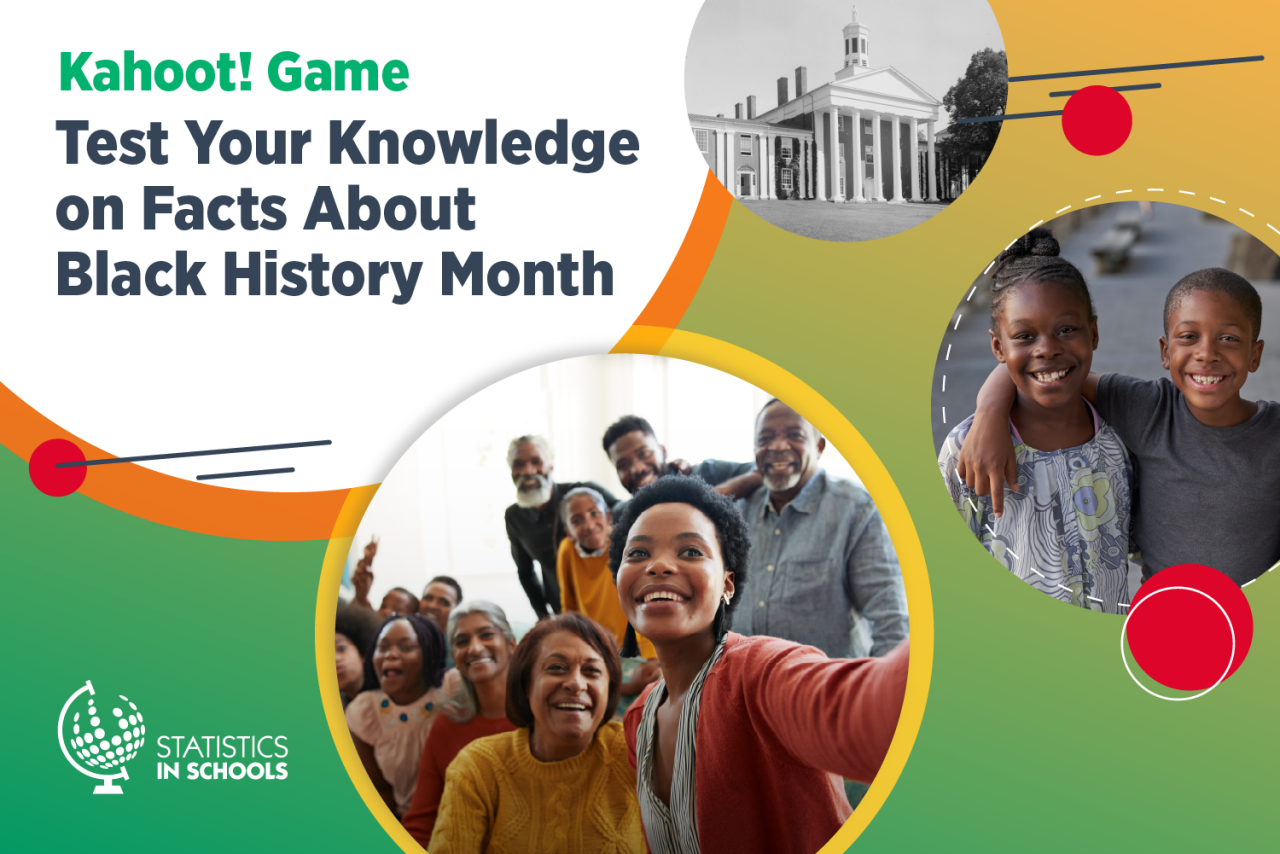 Kahoot! Game

Test Your Knowledge on Facts About Black History Month

STATISTICS IN SCHOOLS